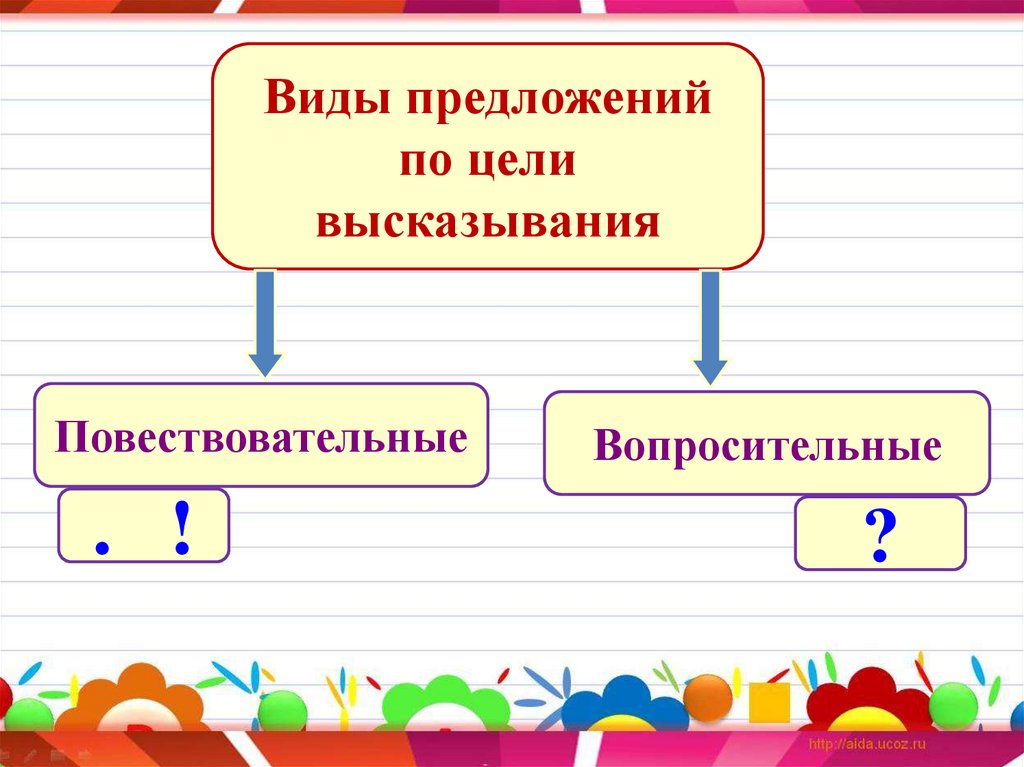 Виды предложений по цели высказывания

Повествовательные

. !

Вопросительные

?

http://aida.ucoz.ru